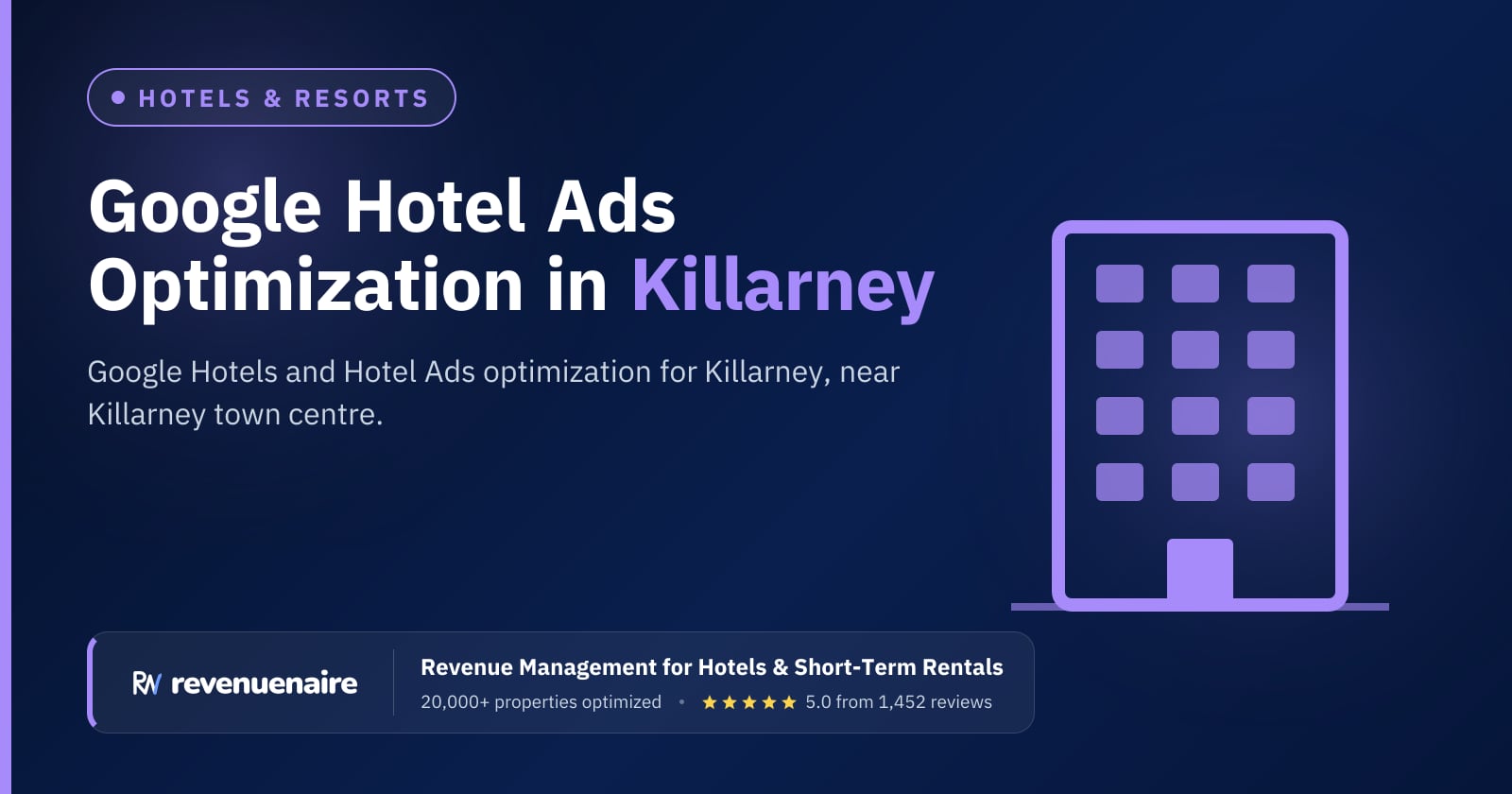 • HOTELS & RESORTS

Google Hotel Ads Optimization in Killarney

Google Hotels and Hotel Ads optimization for Killarney, near Killarney town centre.

RN revenuenaire

Revenue Management for Hotels & Short-Term Rentals

20,000+ properties optimized • ★★★★★ 5.0 from 1,452 reviews